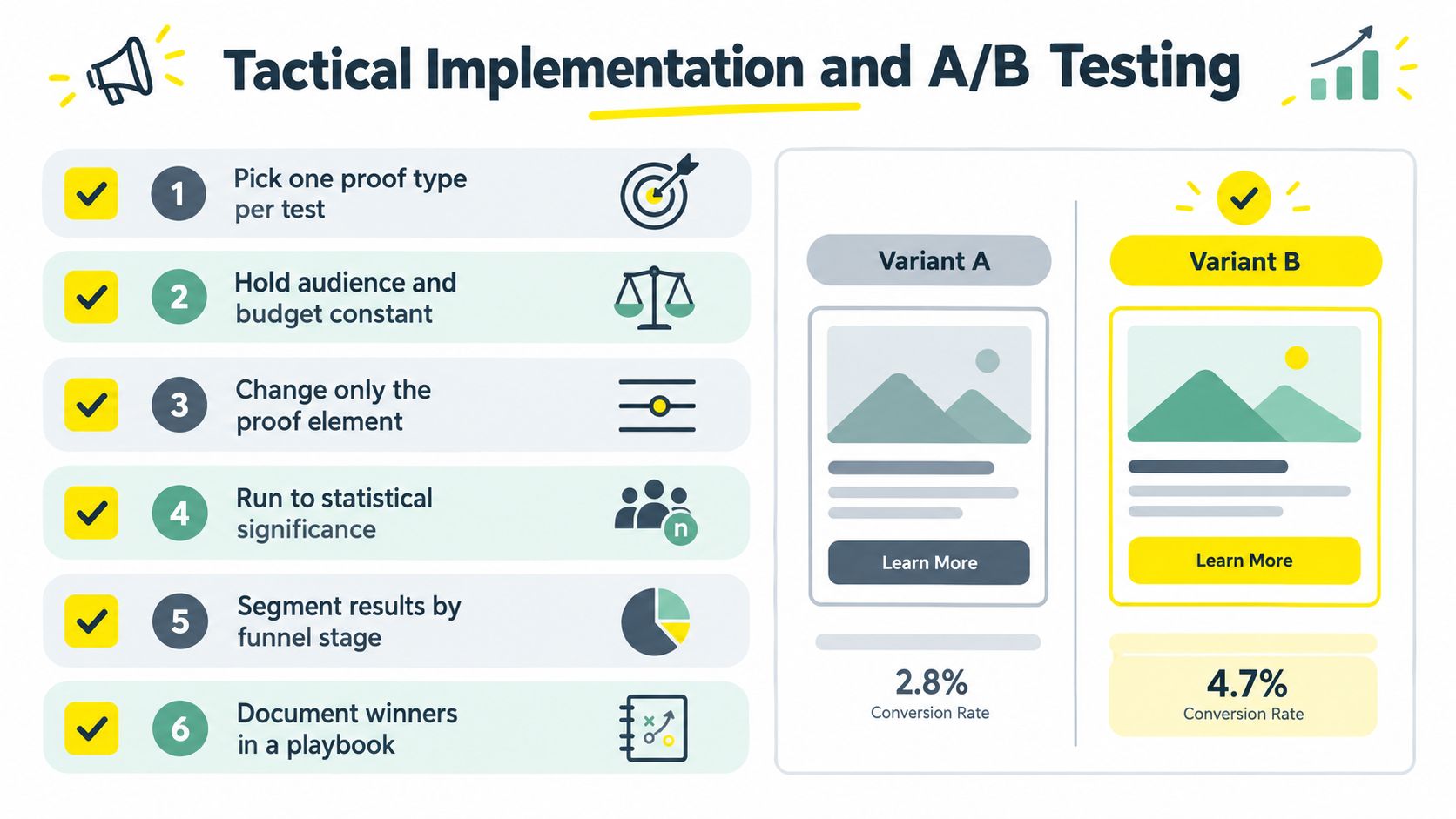 Tactical Implementation and A/B Testing

1 Pick one proof type per test

2 Hold audience and budget constant

3 Change only the proof element

4 Run to statistical significance

n

5 Segment results by funnel stage

6 Document winners in a playbook

Variant A

Learn More

2.8%
Conversion Rate

Variant B

Learn More

4.7%
Conversion Rate